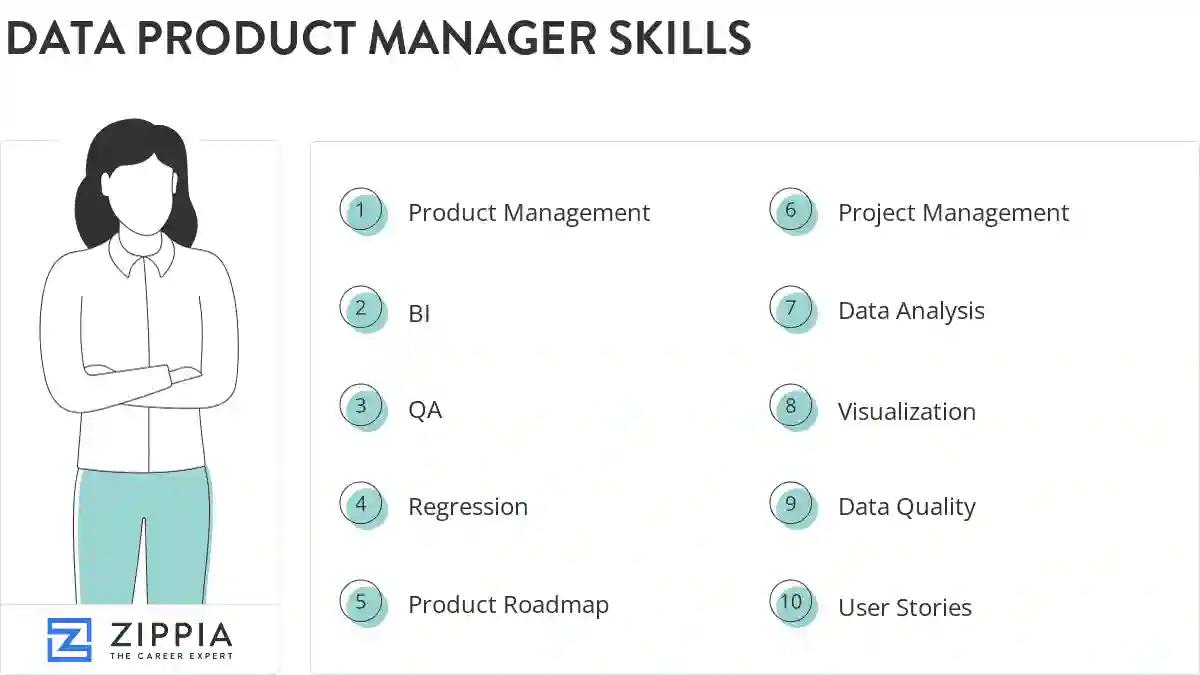 DATA PRODUCT MANAGER SKILLS

1 Product Management

2 BI

3 QA

4 Regression

5 Product Roadmap

6 Project Management

7 Data Analysis

8 Visualization

9 Data Quality

10 User Stories

ZIPPIA
THE CAREER EXPERT